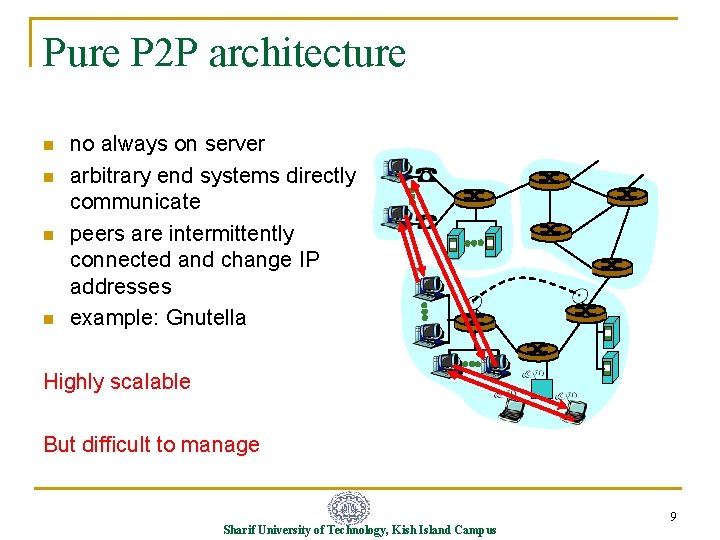 Pure P2P architecture

- no always on server
- arbitrary end systems directly communicate
- peers are intermittently connected and change IP addresses
- example: Gnutella

Highly scalable

But difficult to manage

Sharif University of Technology, Kish Island Campus

9